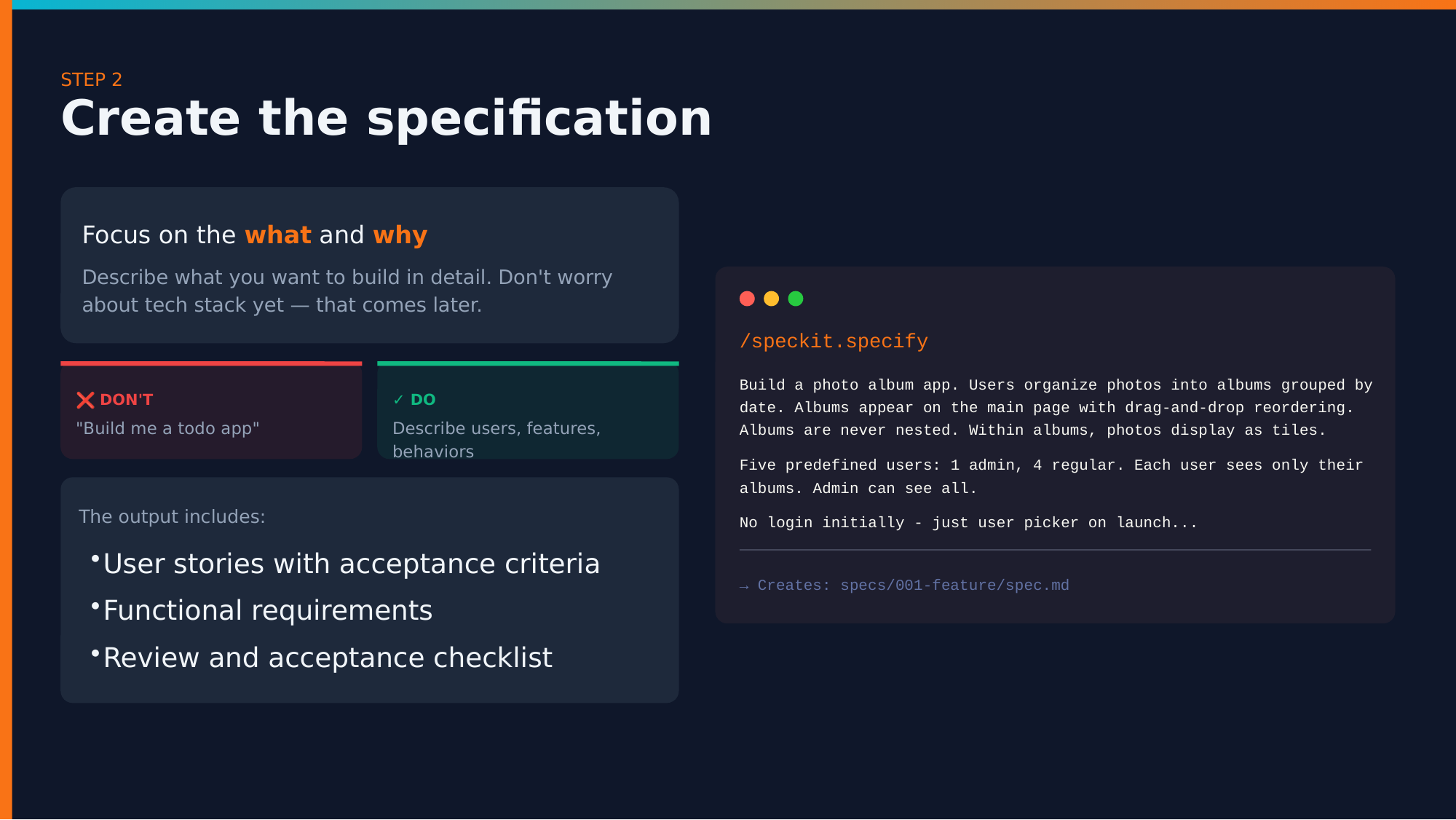 STEP 2
Create the specification

Focus on the what and why

Describe what you want to build in detail. Don't worry about tech stack yet — that comes later.

❌ DON'T
"Build me a todo app"

✓ DO
Describe users, features, behaviors

The output includes:

• User stories with acceptance criteria
• Functional requirements
• Review and acceptance checklist

/speckit.specify

Build a photo album app. Users organize photos into albums grouped by date. Albums appear on the main page with drag-and-drop reordering. Albums are never nested. Within albums, photos display as tiles.

Five predefined users: 1 admin, 4 regular. Each user sees only their albums. Admin can see all.

No login initially - just user picker on launch...

→ Creates: specs/001-feature/spec.md